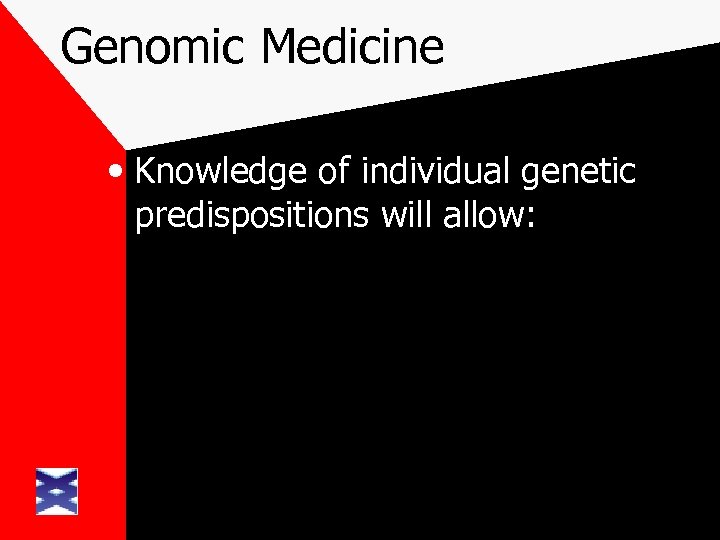 Genomic Medicine

• Knowledge of individual genetic predispositions will allow: